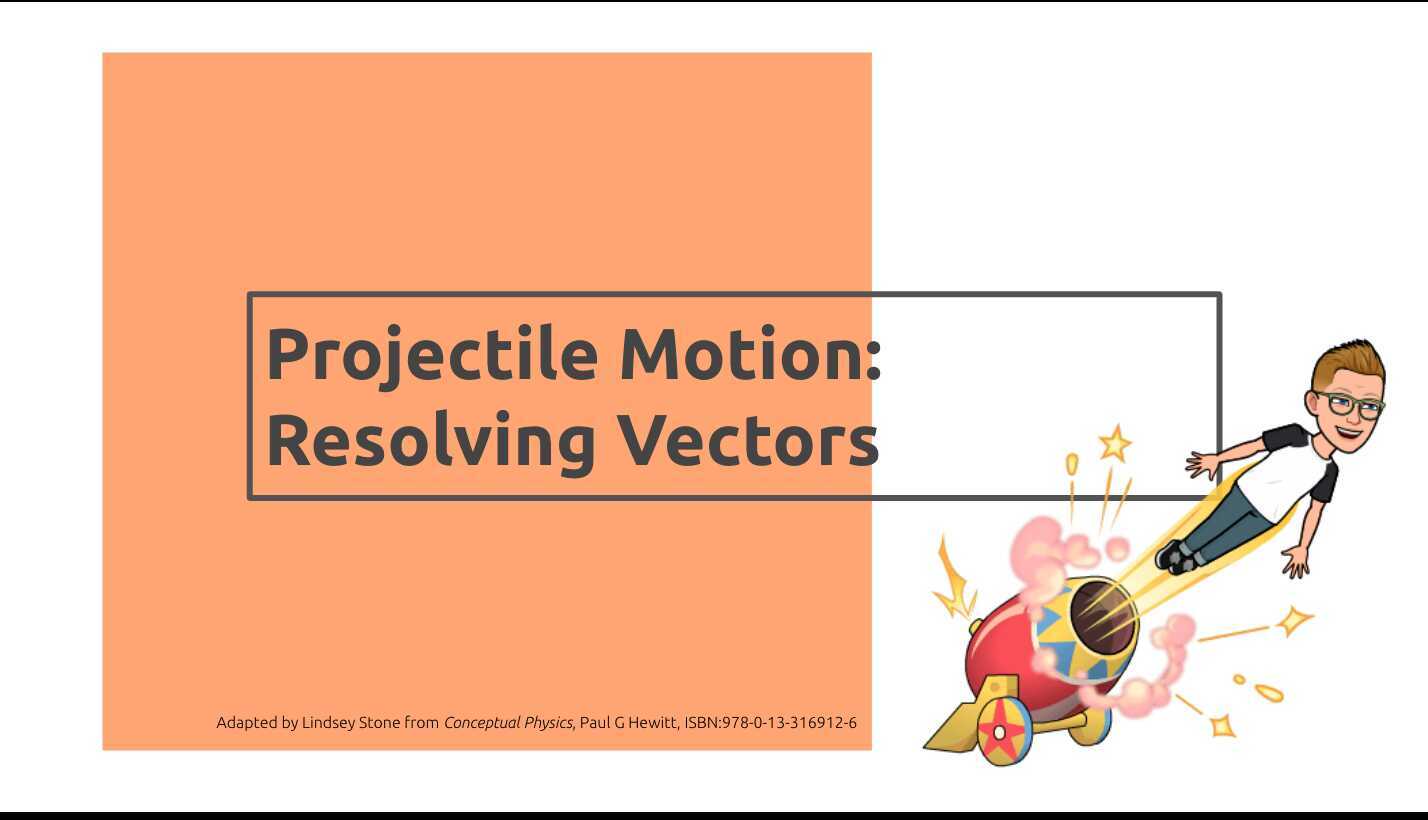 Projectile Motion: Resolving Vectors

Adapted by Lindsey Stone from Conceptual Physics, Paul G Hewitt, ISBN:978-0-13-316912-6